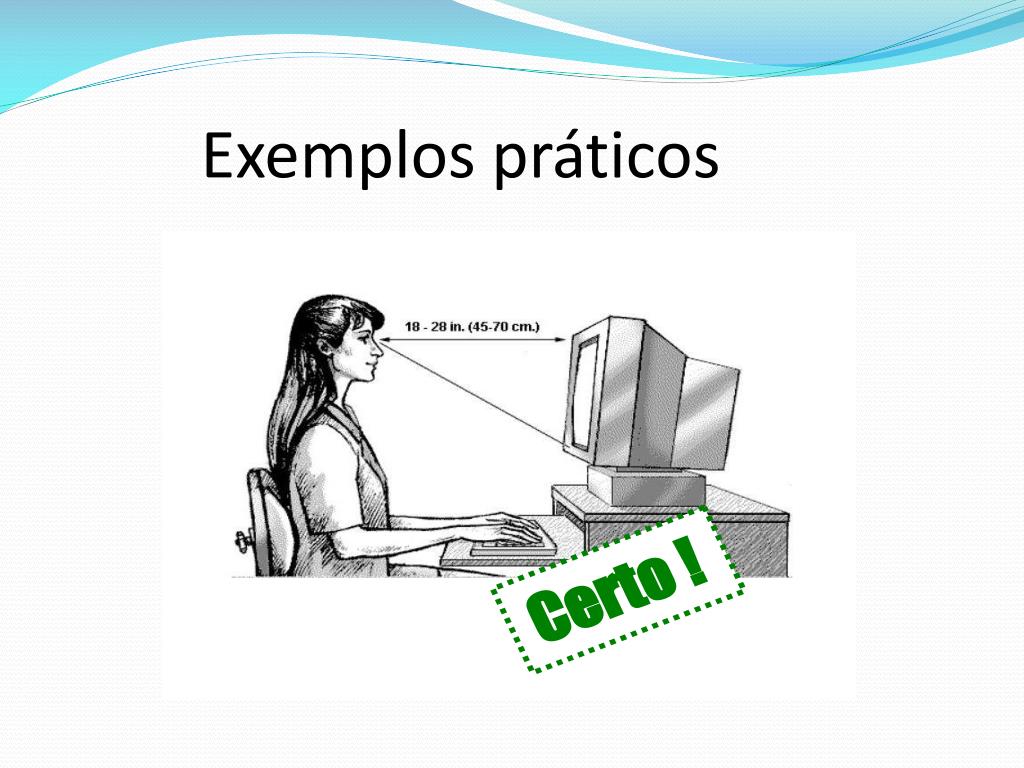 Exemplos práticos

18 - 28 in. (45-70 cm.)

Certo !